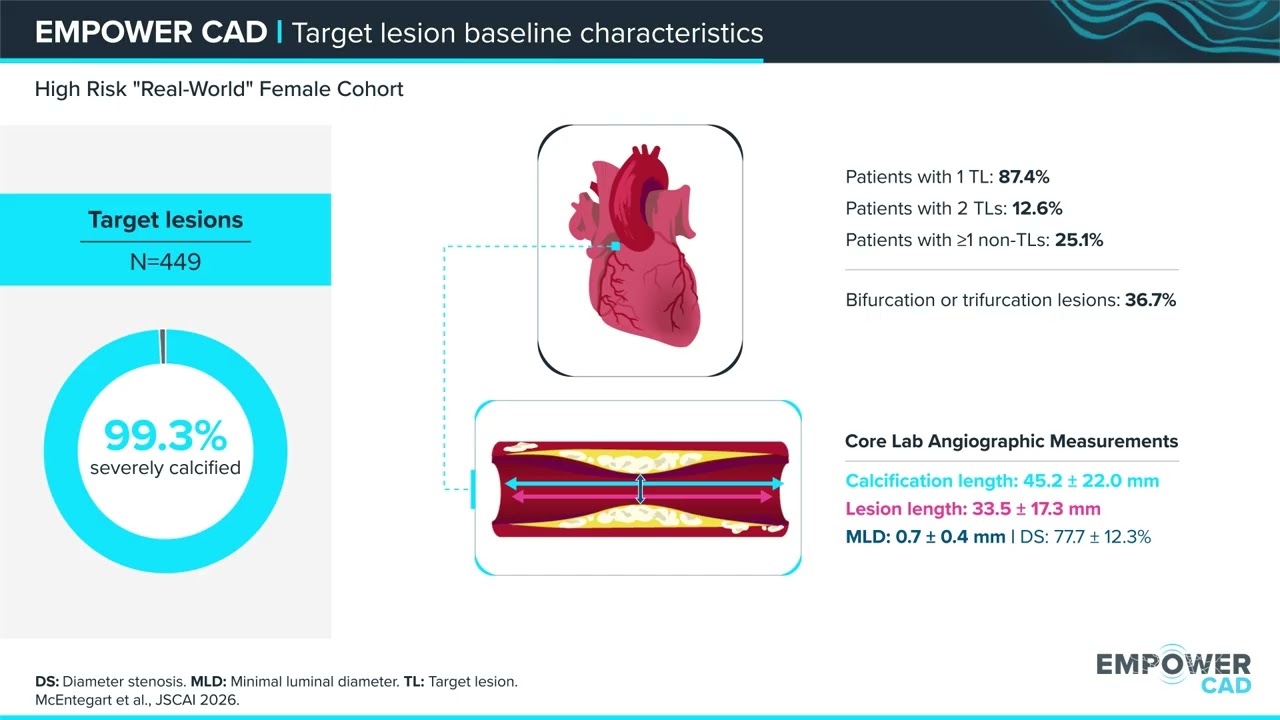 EMPOWER CAD | Target lesion baseline characteristics

High Risk "Real-World" Female Cohort

Target lesions
N=449

99.3%
severely calcified

Patients with 1 TL: 87.4%
Patients with 2 TLs: 12.6%
Patients with ≥1 non-TLs: 25.1%

Bifurcation or trifurcation lesions: 36.7%

Core Lab Angiographic Measurements
Calcification length: 45.2 ± 22.0 mm
Lesion length: 33.5 ± 17.3 mm
MLD: 0.7 ± 0.4 mm | DS: 77.7 ± 12.3%

DS: Diameter stenosis. MLD: Minimal luminal diameter. TL: Target lesion.
McEntegart et al., JSCAI 2026.

EMPOWER CAD